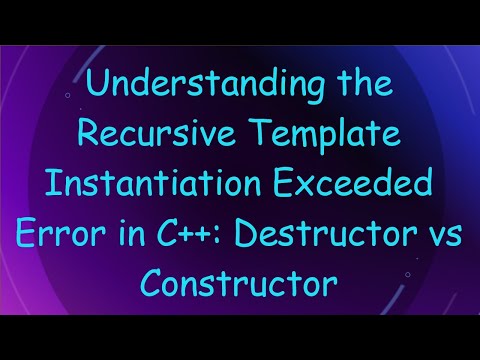 Understanding the Recursive Template Instantiation Exceeded Error in C++: Destructor vs Constructor